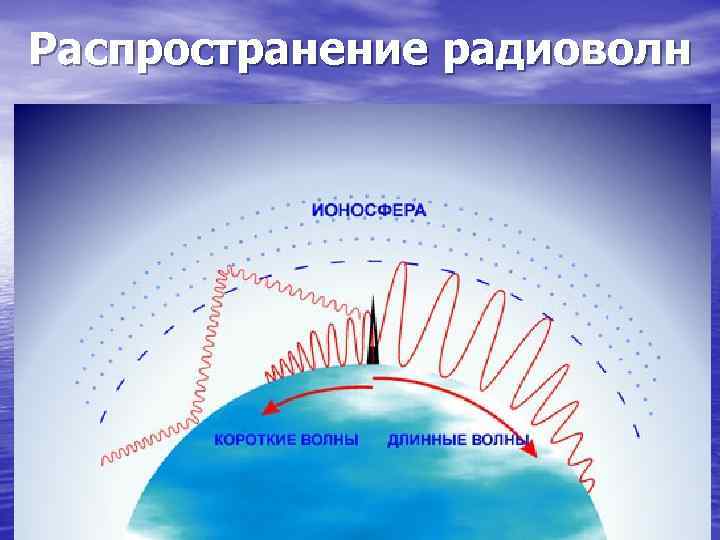 Распространение радиоволн

ИОНОСФЕРА

КОРОТКИЕ ВОЛНЫ

ДЛИННЫЕ ВОЛНЫ